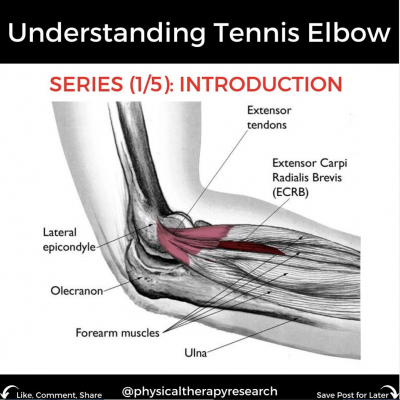 Understanding Tennis Elbow

SERIES (1/5): INTRODUCTION

Extensor tendons

Extensor Carpi Radialis Brevis (ECRB)

Lateral epicondyle

Olecranon

Forearm muscles

Ulna

Like, Comment, Share

@physicaltherapyresearch

Save Post for Later